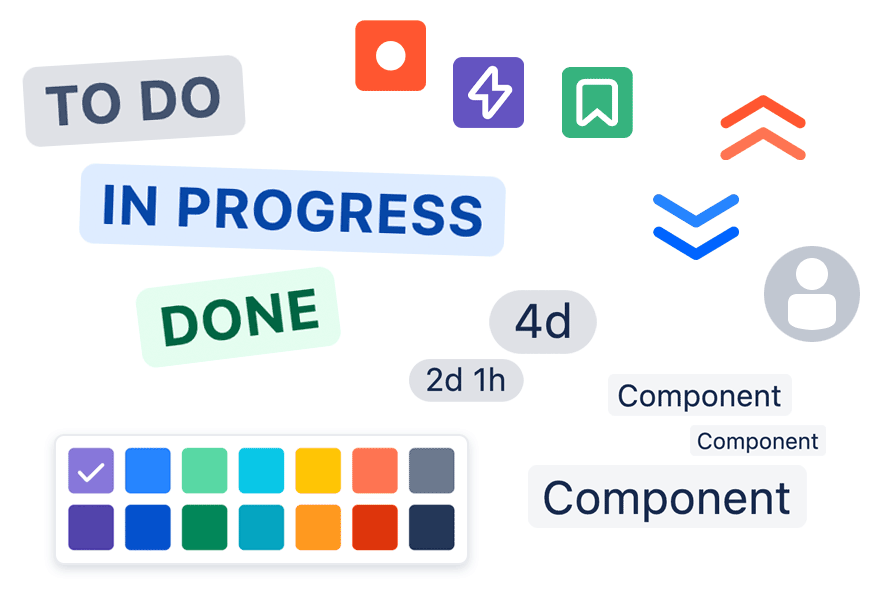 TO DO

IN PROGRESS

DONE

4d

2d 1h

Component

Component

Component